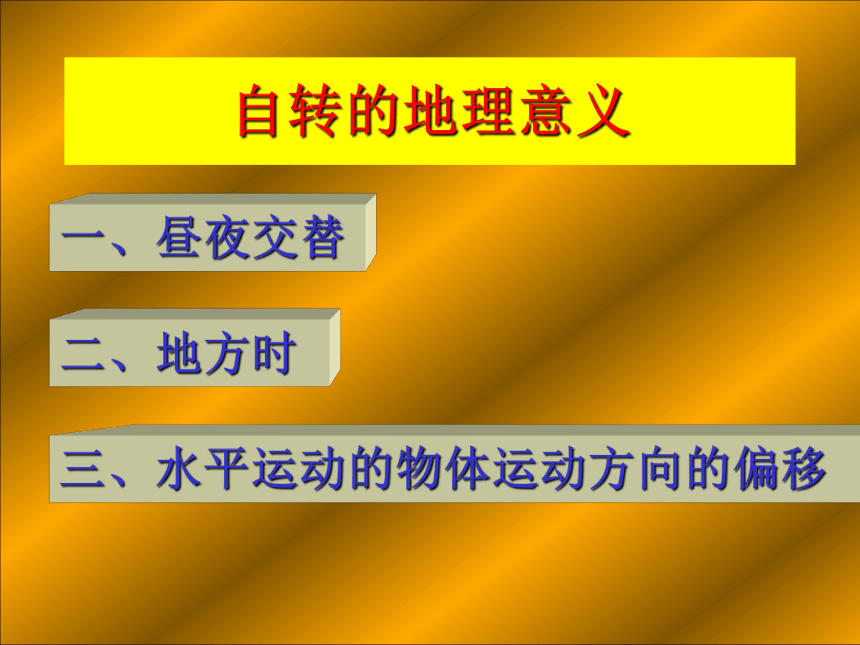 自转的地理意义

一、昼夜交替

二、地方时

三、水平运动的物体运动方向的偏移